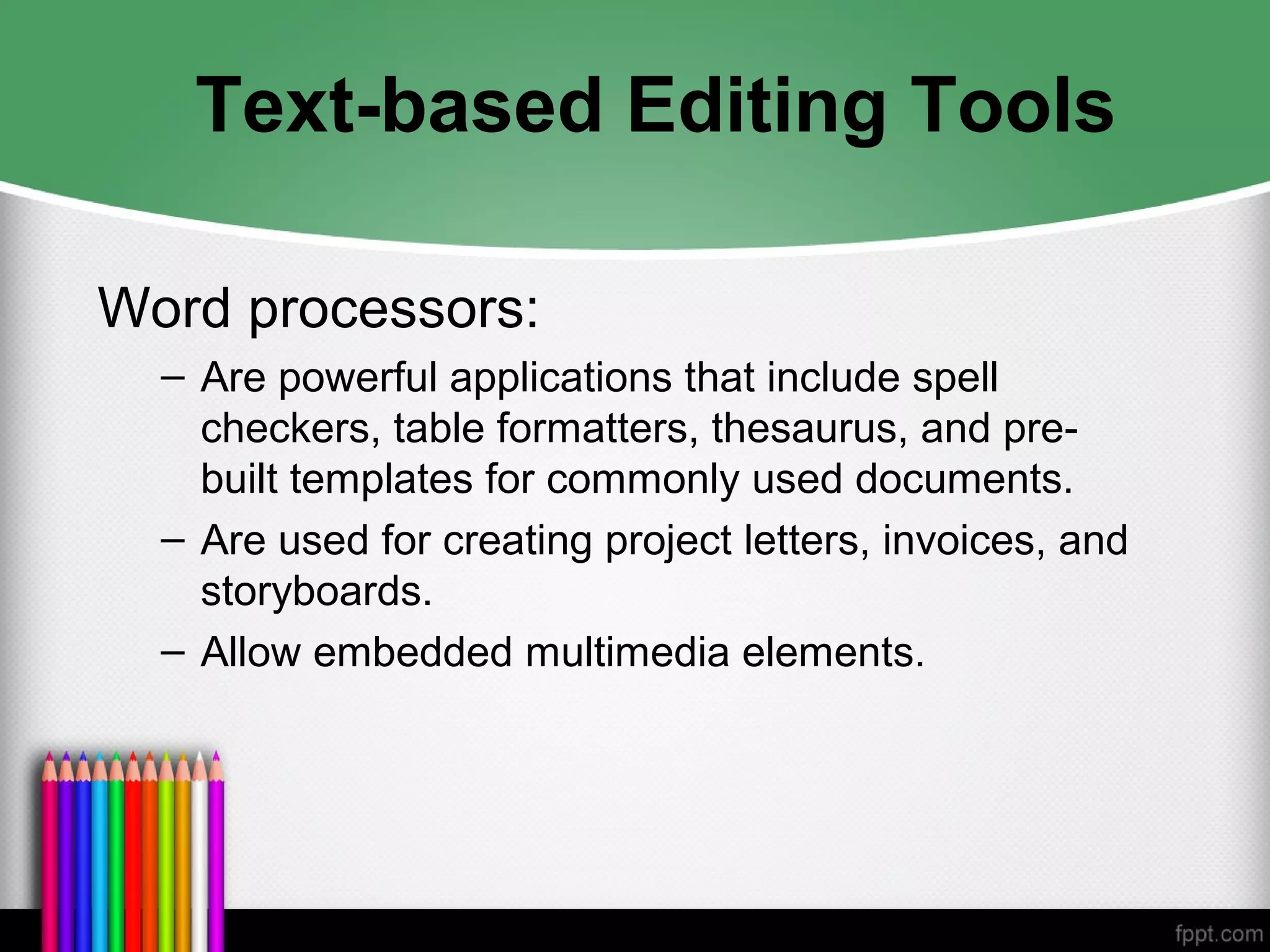 Text-based Editing Tools

Word processors:

– Are powerful applications that include spell checkers, table formatters, thesaurus, and pre-built templates for commonly used documents.

– Are used for creating project letters, invoices, and storyboards.

– Allow embedded multimedia elements.

fppt.com